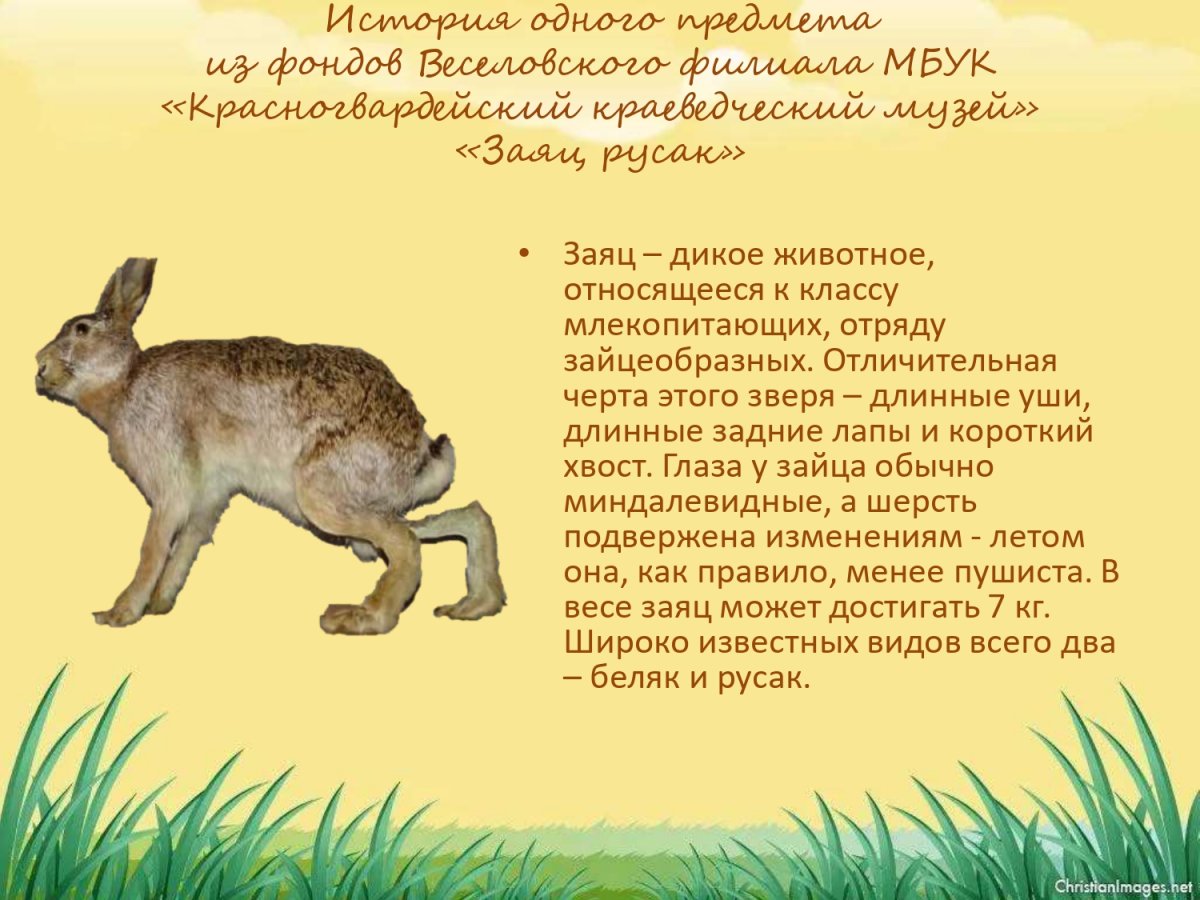 История одного предмета из фондов Веселовского филиала МБУК «Красногвардейский краеведческий музей» «Заяц русак»

• Заяц – дикое животное, относящееся к классу млекопитающих, отряду зайцеобразных. Отличительная черта этого зверя – длинные уши, длинные задние лапы и короткий хвост. Глаза у зайца обычно миндалевидные, а шерсть подвержена изменениям - летом она, как правило, менее пушиста. В весе заяц может достигать 7 кг. Широко известных видов всего два – беляк и русак.

ChristianImages.net